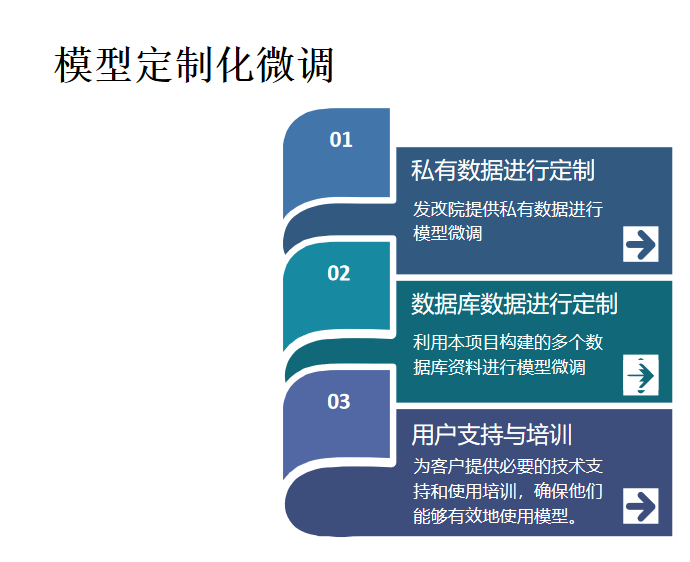 模型定制化微调

01

私有数据进行定制

发改院提供私有数据进行模型微调

02

数据库数据进行定制

利用本项目构建的多个数据库资料进行模型微调

03

用户支持与培训

为客户提供必要的技术支持和使用培训，确保他们能够有效地使用模型。